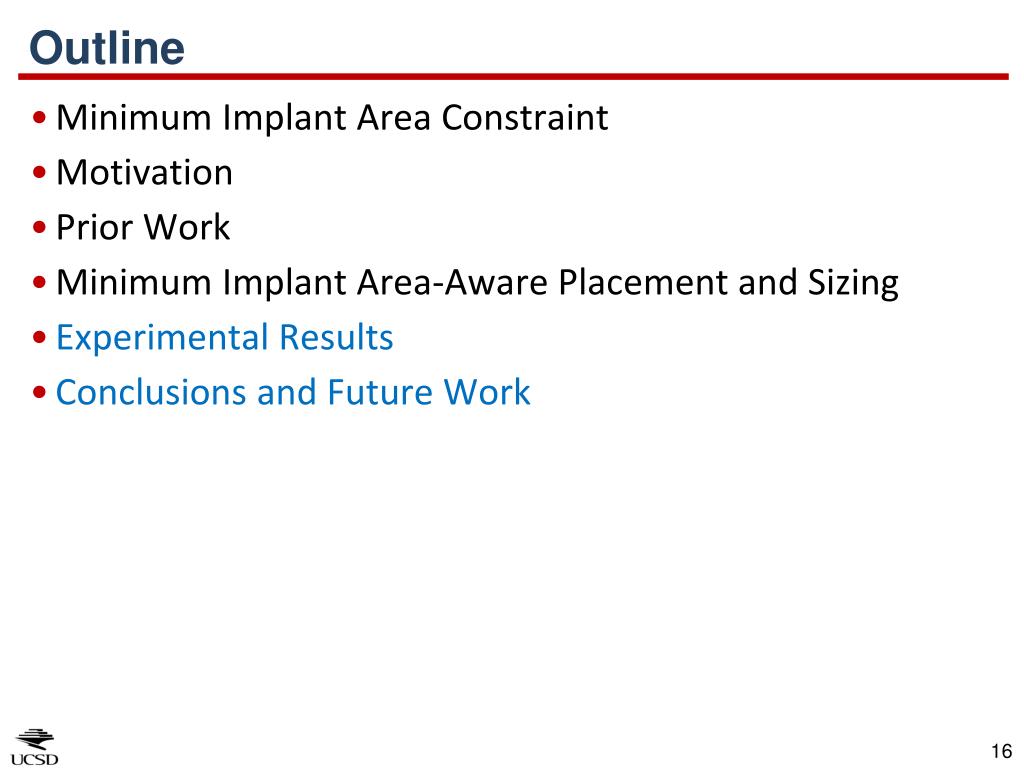 Outline

• Minimum Implant Area Constraint
• Motivation
• Prior Work
• Minimum Implant Area-Aware Placement and Sizing
• Experimental Results
• Conclusions and Future Work

UCSD

16